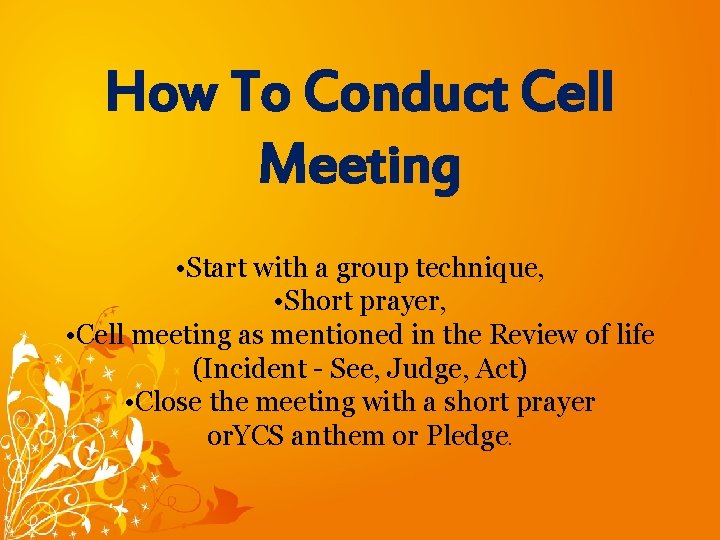 How To Conduct Cell Meeting

•Start with a group technique,
•Short prayer,
•Cell meeting as mentioned in the Review of life (Incident - See, Judge, Act)
•Close the meeting with a short prayer orYCS anthem or Pledge.